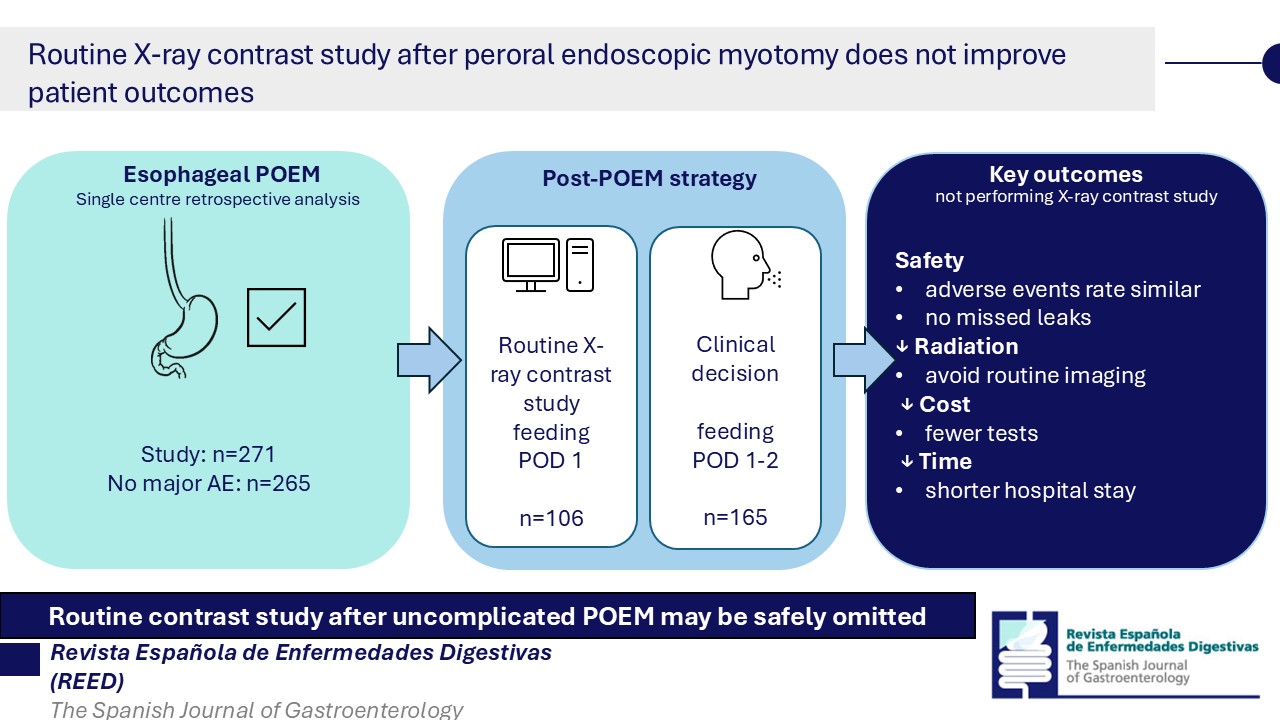 Routine X-ray contrast study after peroral endoscopic myotomy does not improve patient outcomes

Esophageal POEM
Single centre retrospective analysis

Study: n=271
No major AE: n=265

Post-POEM strategy

Routine X-ray contrast study feeding POD 1

n=106

Clinical decision

feeding POD 1-2

n=165

Key outcomes
not performing X-ray contrast study

Safety
• adverse events rate similar
• no missed leaks
↓ Radiation
• avoid routine imaging
↓ Cost
• fewer tests
↓ Time
• shorter hospital stay

Routine contrast study after uncomplicated POEM may be safely omitted

Revista Española de Enfermedades Digestivas (REED)
The Spanish Journal of Gastroenterology

Revista Española de Enfermedades Digestivas
The Spanish Journal of Gastroenterology